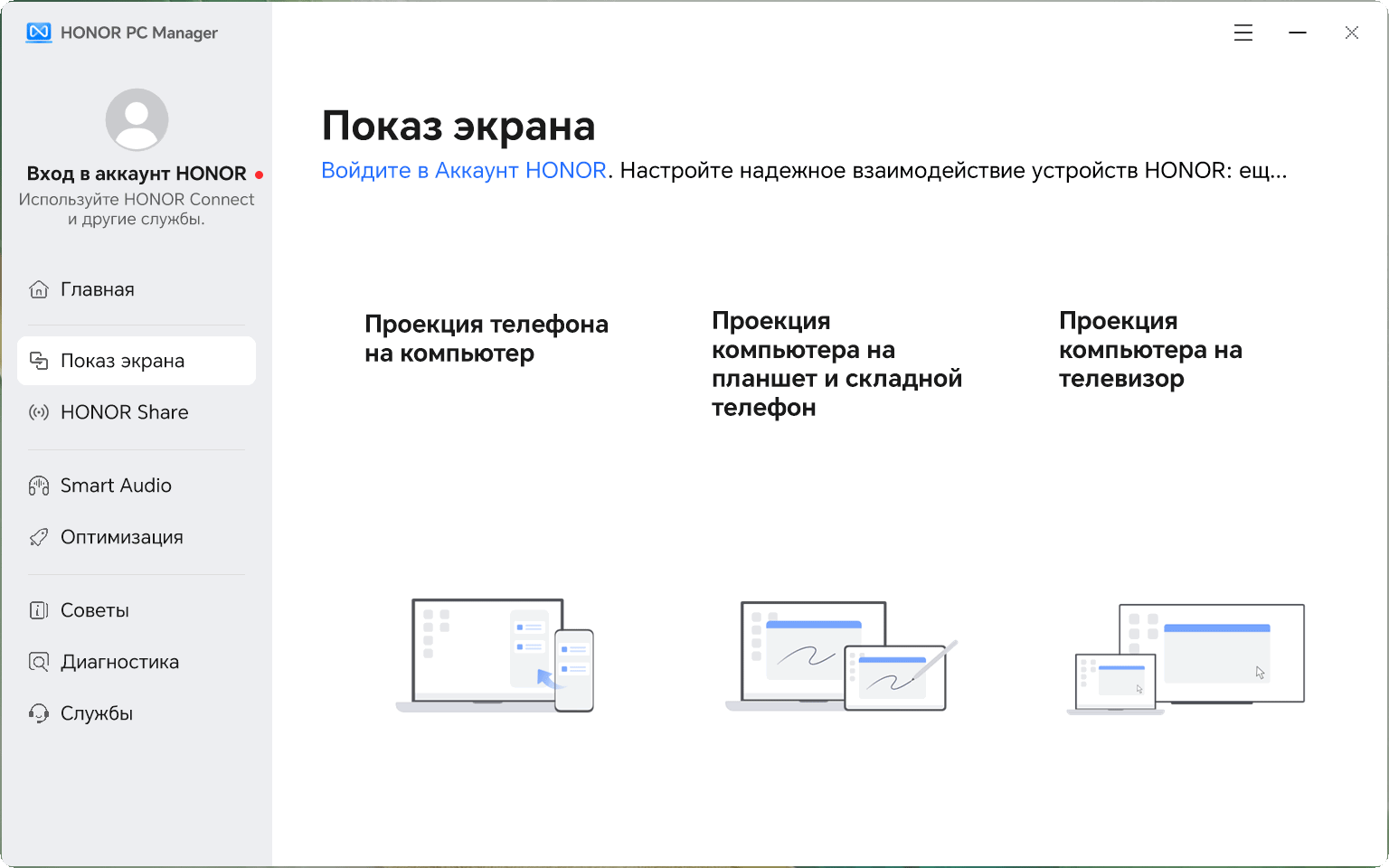 HONOR PC Manager

Вход в аккаунт HONOR
Используйте HONOR Connect и другие службы.

Главная

Показ экрана

HONOR Share

Smart Audio

Оптимизация

Советы

Диагностика

Службы

Показ экрана

Войдите в Аккаунт HONOR. Настройте надежное взаимодействие устройств HONOR: ещ...

Проекция телефона на компьютер

Проекция компьютера на планшет и складной телефон

Проекция компьютера на телевизор